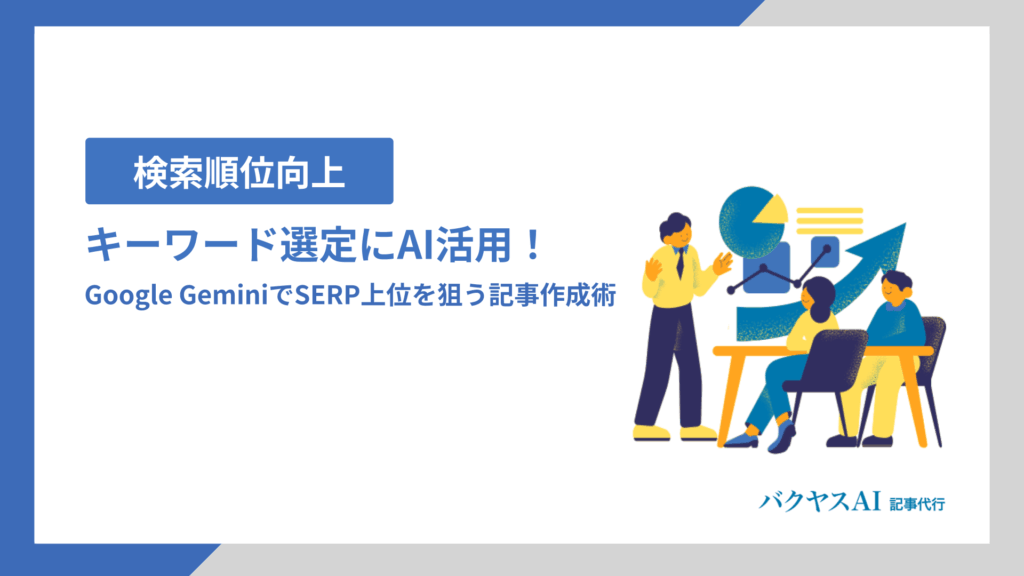 検索順位向上

キーワード選定にAI活用！

Google GeminiでSERP上位を狙う記事作成術

バクヤスAI 記事代行